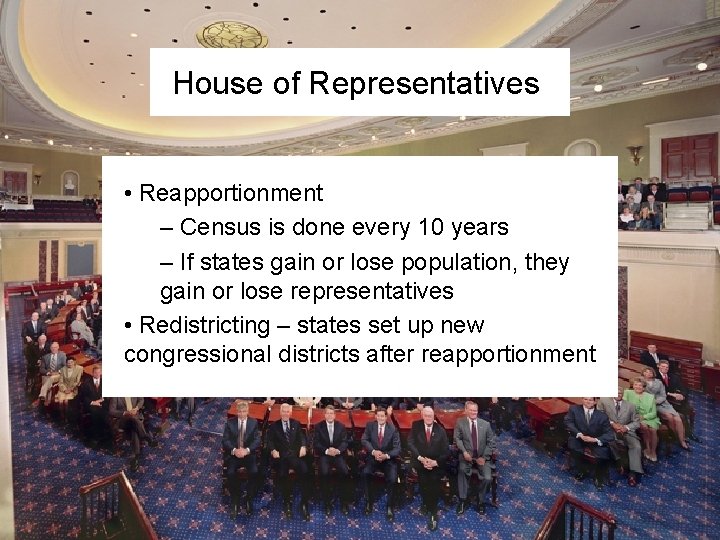 House of Representatives

• Reapportionment

– Census is done every 10 years

– If states gain or lose population, they gain or lose representatives

• Redistricting – states set up new congressional districts after reapportionment